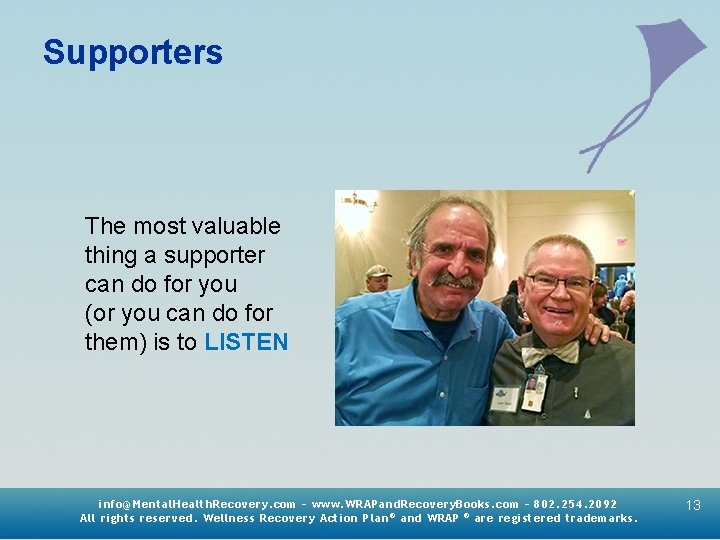 Supporters

The most valuable thing a supporter can do for you (or you can do for them) is to LISTEN

info@MentalHealthRecovery.com - www.WRAPandRecoveryBooks.com - 802.254.2092
All rights reserved. Wellness Recovery Action Plan® and WRAP ® are registered trademarks.

13